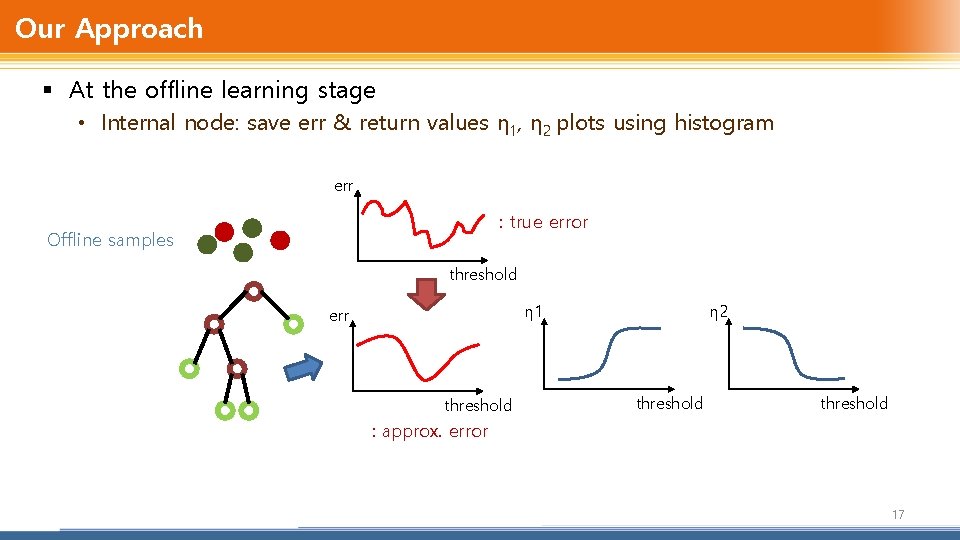 Our Approach

▪ At the offline learning stage

• Internal node: save err & return values $\eta_1$, $\eta_2$ plots using histogram

Offline samples

err

: true error

threshold

err

threshold

: approx. error

η1

threshold

η2

threshold

17